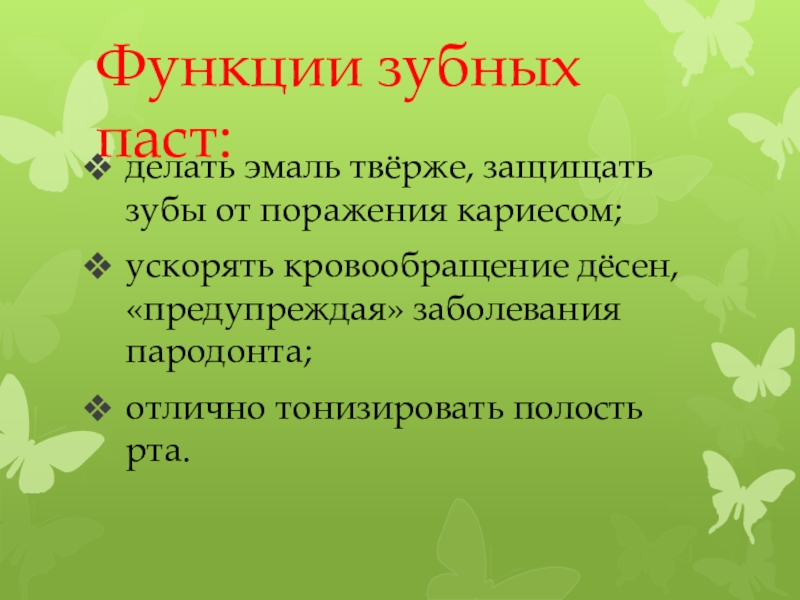 Функции зубных паст:

❖ делать эмаль твёрже, защищать зубы от поражения кариесом;

❖ ускорять кровообращение дёсен, «предупреждая» заболевания пародонта;

❖ отлично тонизировать полость рта.